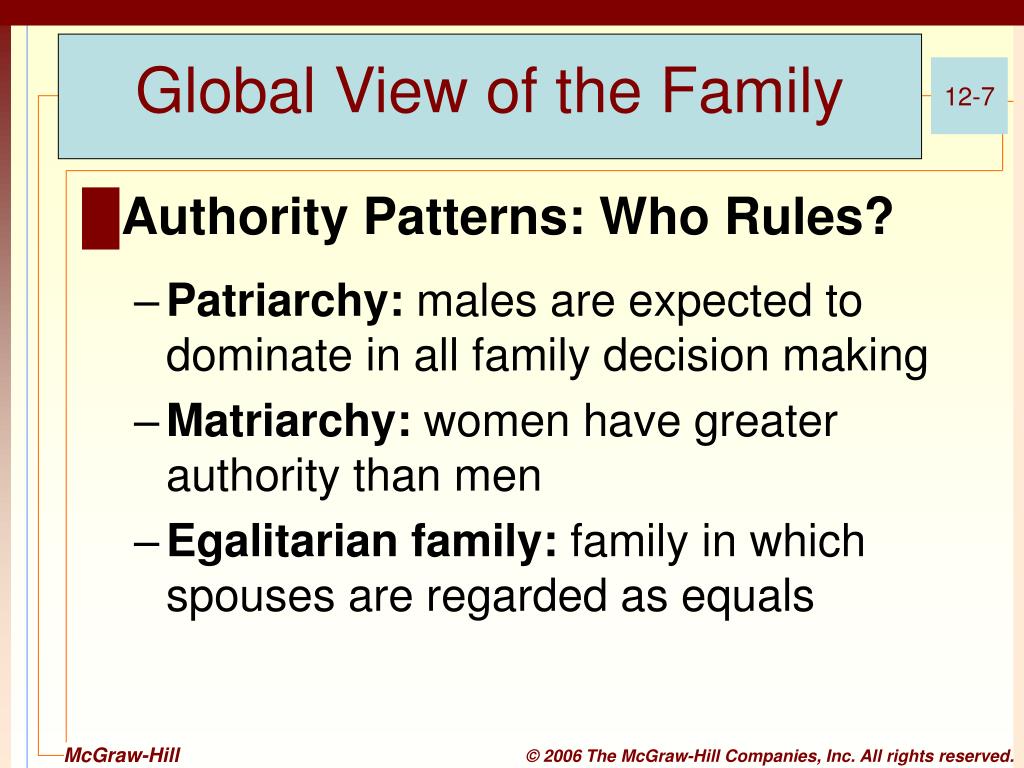 Global View of the Family

12-7

Authority Patterns: Who Rules?

– Patriarchy: males are expected to dominate in all family decision making

– Matriarchy: women have greater authority than men

– Egalitarian family: family in which spouses are regarded as equals

McGraw-Hill

© 2006 The McGraw-Hill Companies, Inc. All rights reserved.